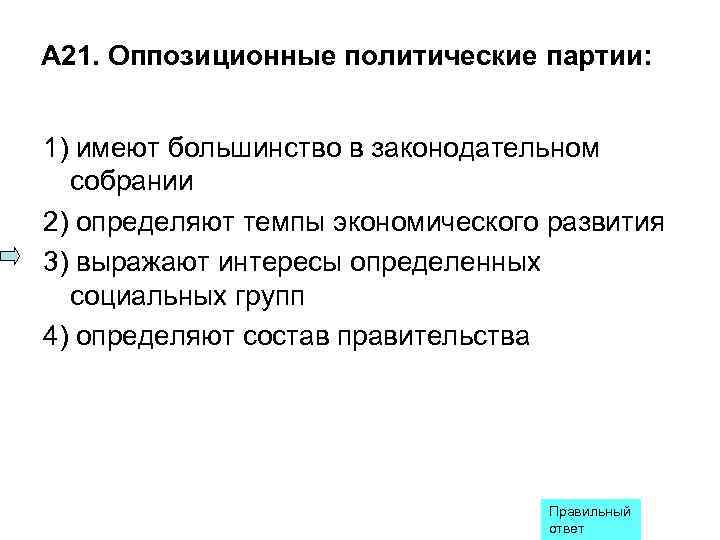 А21. Оппозиционные политические партии:

1) имеют большинство в законодательном собрании

2) определяют темпы экономического развития

3) выражают интересы определенных социальных групп

4) определяют состав правительства

Правильный ответ